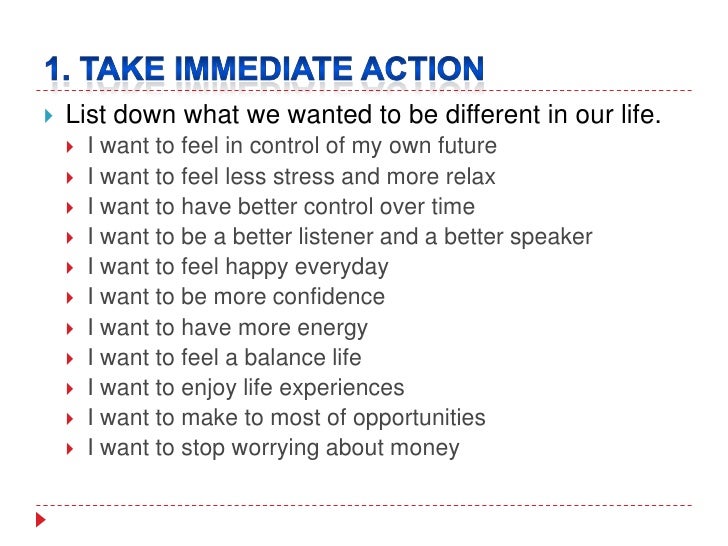 1. TAKE IMMEDIATE ACTION

List down what we wanted to be different in our life.

I want to feel in control of my own future
I want to feel less stress and more relax
I want to have better control over time
I want to be a better listener and a better speaker
I want to feel happy everyday
I want to be more confidence
I want to have more energy
I want to feel a balance life
I want to enjoy life experiences
I want to make to most of opportunities
I want to stop worrying about money